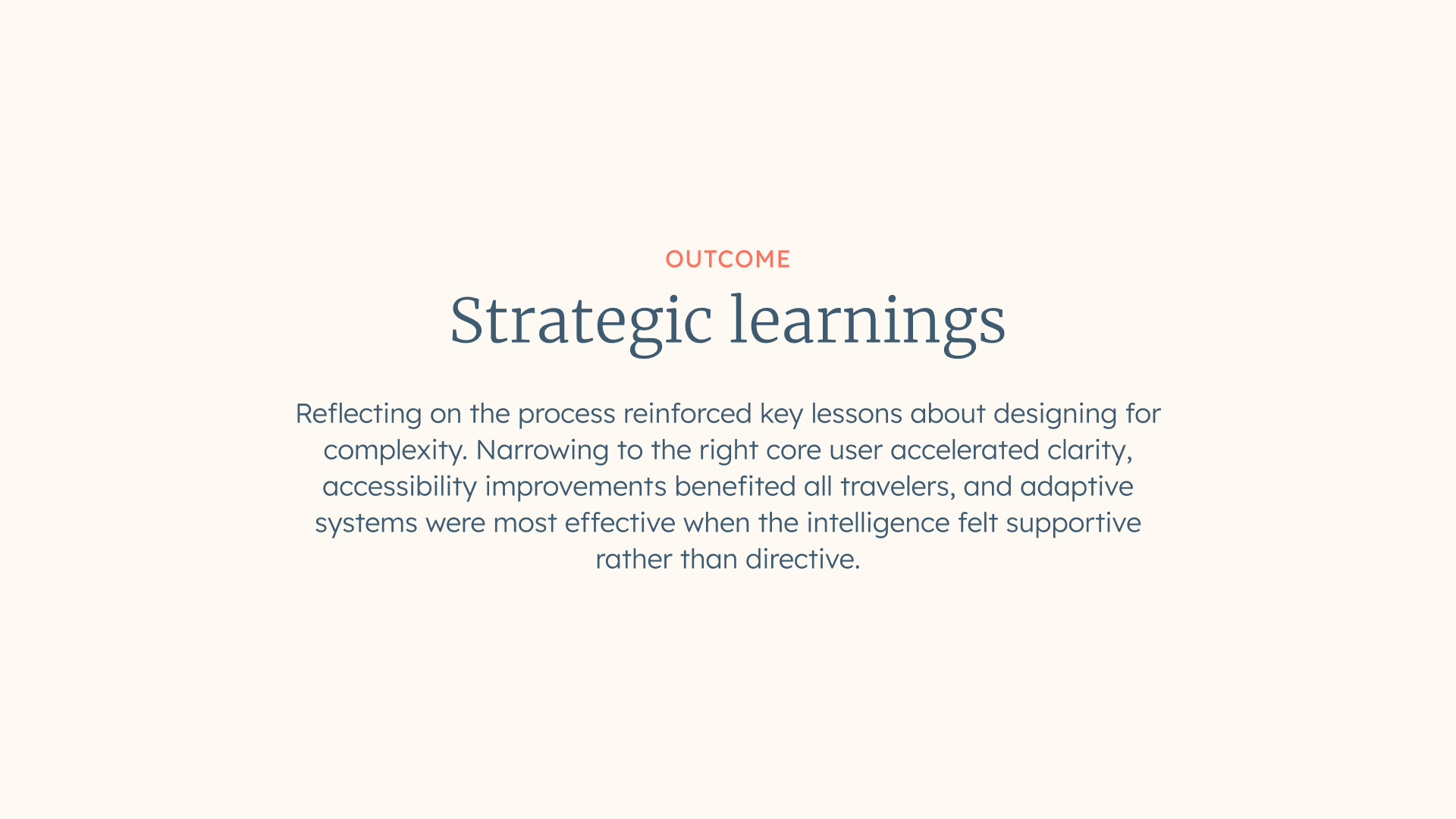 OUTCOME

Strategic learnings

Reflecting on the process reinforced key lessons about designing for complexity. Narrowing to the right core user accelerated clarity, accessibility improvements benefited all travelers, and adaptive systems were most effective when the intelligence felt supportive rather than directive.